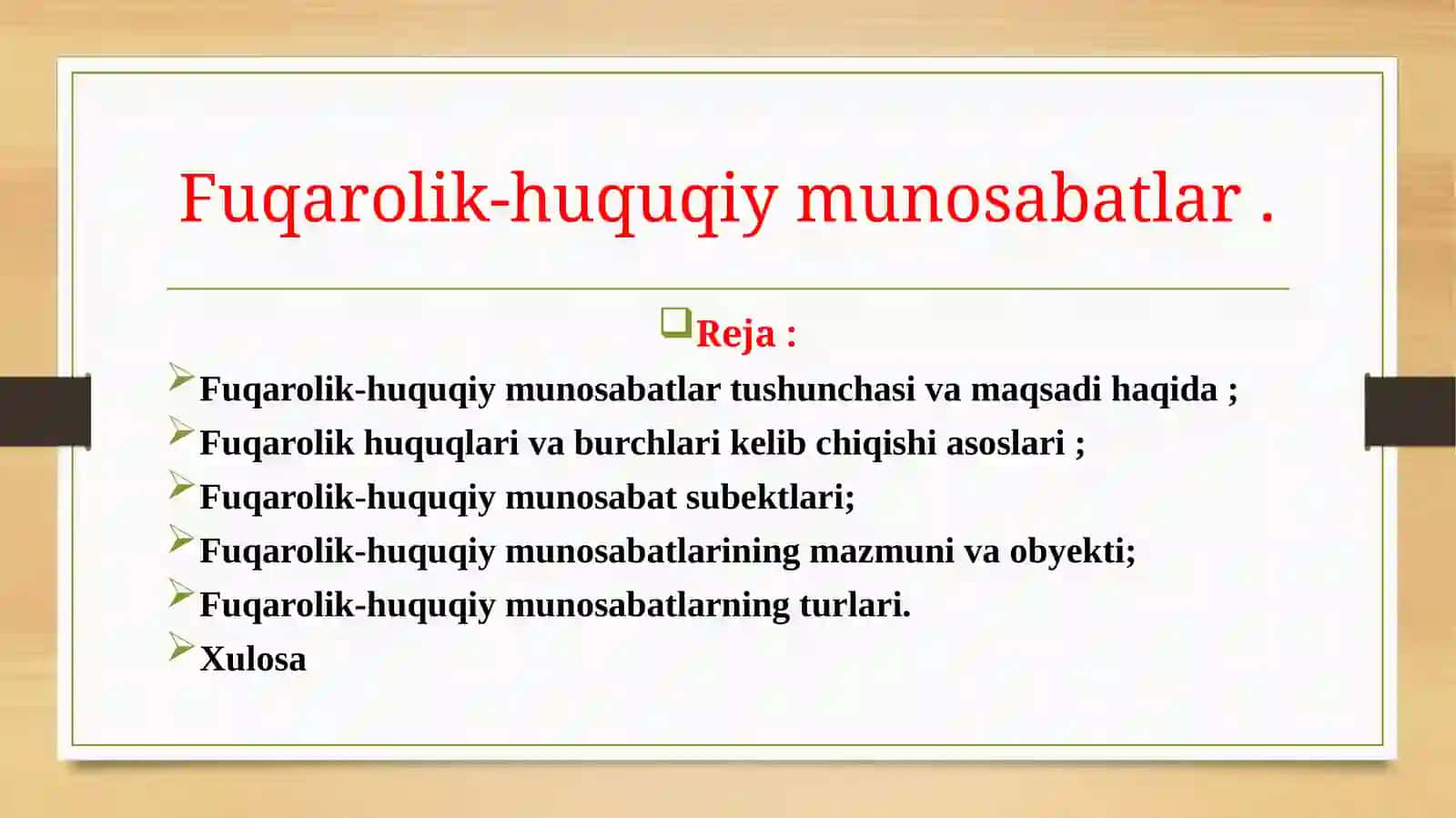 Fuqarolik-huquqiy munosabatlar .

Reja :

Fuqarolik-huquqiy munosabatlar tushunchasi va maqsadi haqida ;
Fuqarolik huquqlari va burchlari kelib chiqishi asoslari ;
Fuqarolik-huquqiy munosabat subektlari;
Fuqarolik-huquqiy munosabatlarining mazmuni va obyekti;
Fuqarolik-huquqiy munosabatlarning turlari.
Xulosa